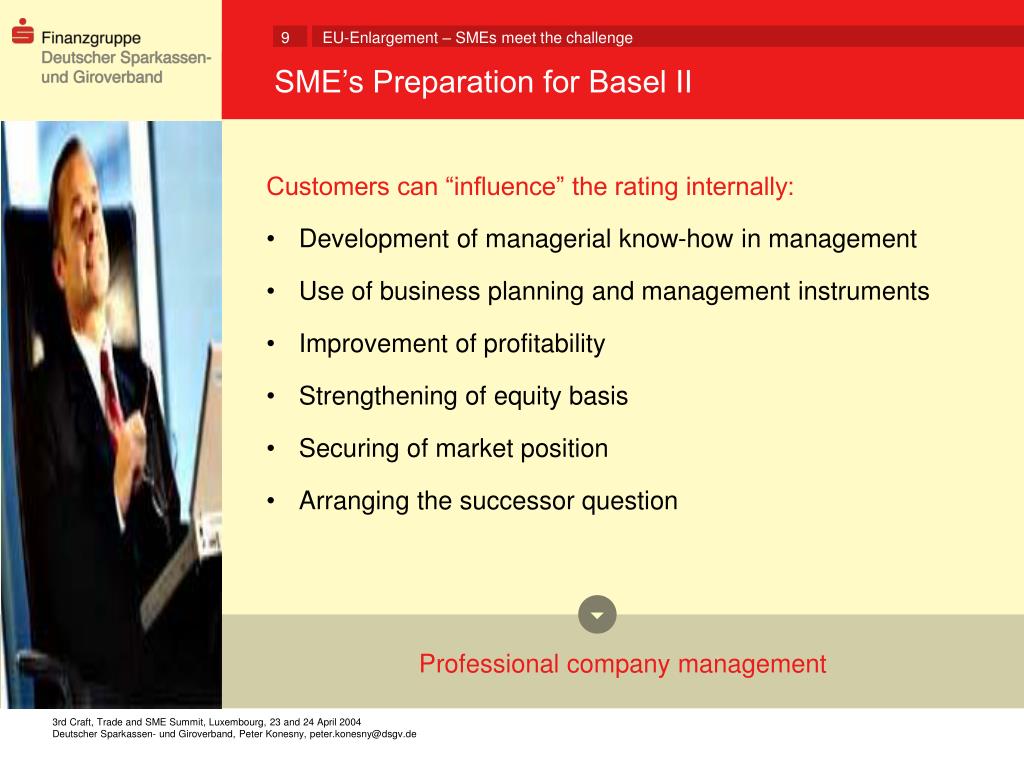 Finanzgruppe
Deutscher Sparkassen- und Giroverband

9 EU-Enlargement – SMEs meet the challenge

SME’s Preparation for Basel II

Customers can “influence” the rating internally:

• Development of managerial know-how in management
• Use of business planning and management instruments
• Improvement of profitability
• Strengthening of equity basis
• Securing of market position
• Arranging the successor question

Professional company management

3rd Craft, Trade and SME Summit, Luxembourg, 23 and 24 April 2004
Deutscher Sparkassen- und Giroverband, Peter Konesny, peter.konesny@dsgv.de